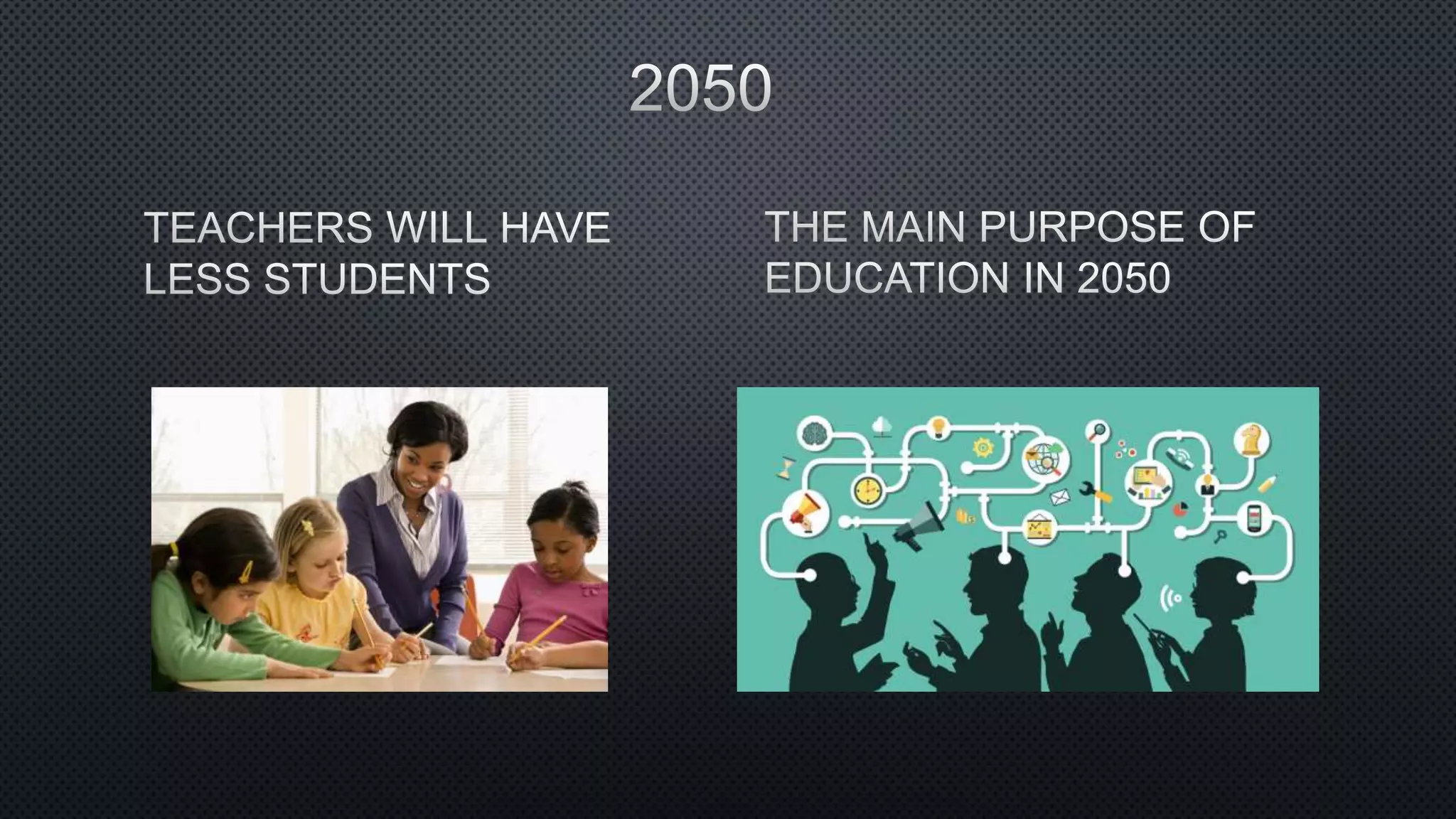 2050

TEACHERS WILL HAVE LESS STUDENTS

THE MAIN PURPOSE OF EDUCATION IN 2050